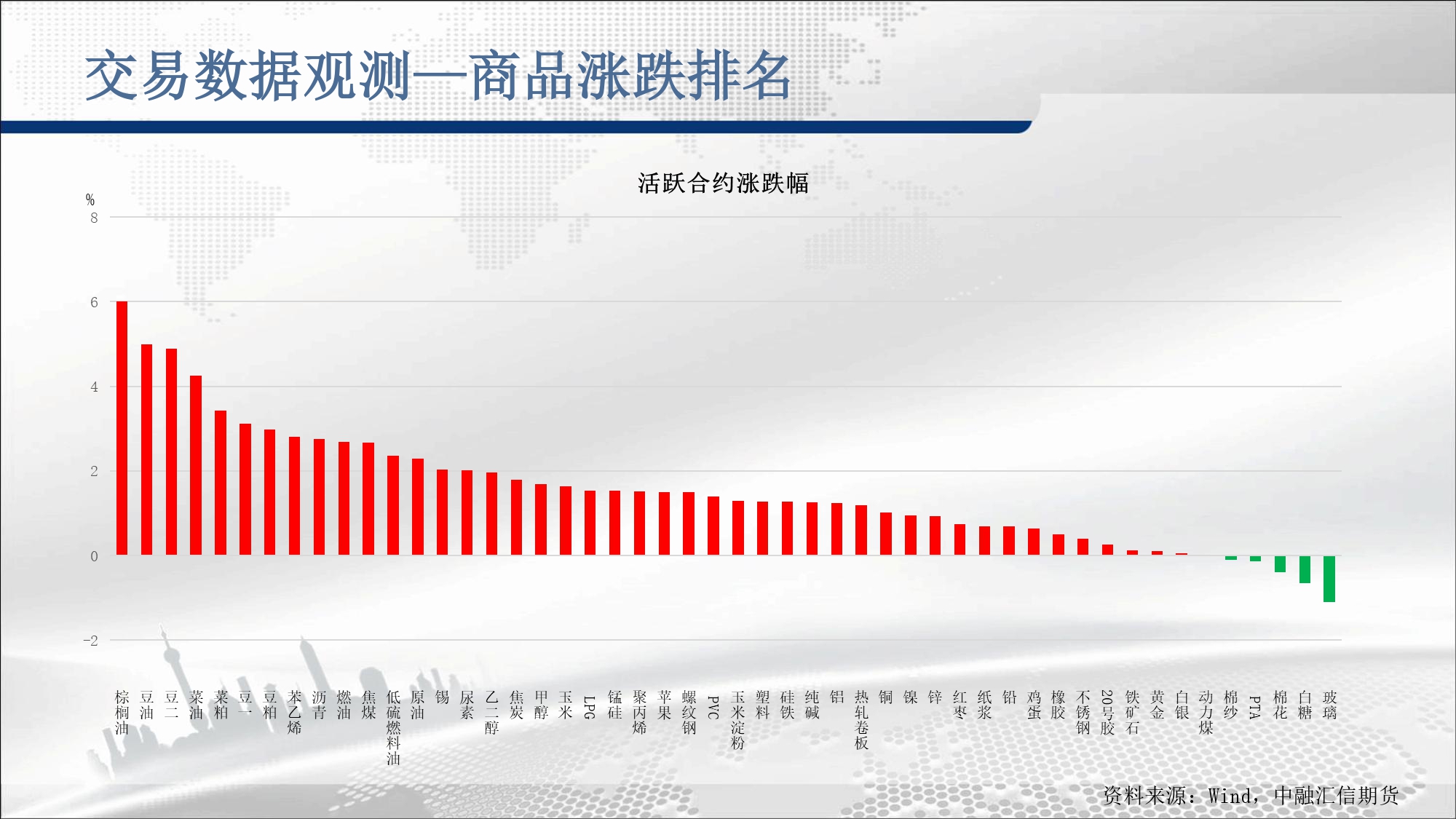 交易数据观测—商品涨跌排名

活跃合约涨跌幅

%
8
6
4
2
0
-2

棕榈油 豆油 豆二 菜油 菜粕 豆一 豆粕 苯乙烯 沥青 燃油 焦煤 低硫燃料油 原油 锡 尿素 乙二醇 焦炭 甲醇 玉米 LPG 锰硅 聚丙烯 苹果 螺纹钢 PVC 玉米淀粉 塑料 硅铁 纯碱 铝 热轧卷板 铜 镍 锌 红枣 纸浆 铅 鸡蛋 橡胶 不锈钢 20号胶 铁矿石 黄金 白银 动力煤 棉纱 PTA 棉花 白糖 玻璃

资料来源：Wind，中融汇信期货